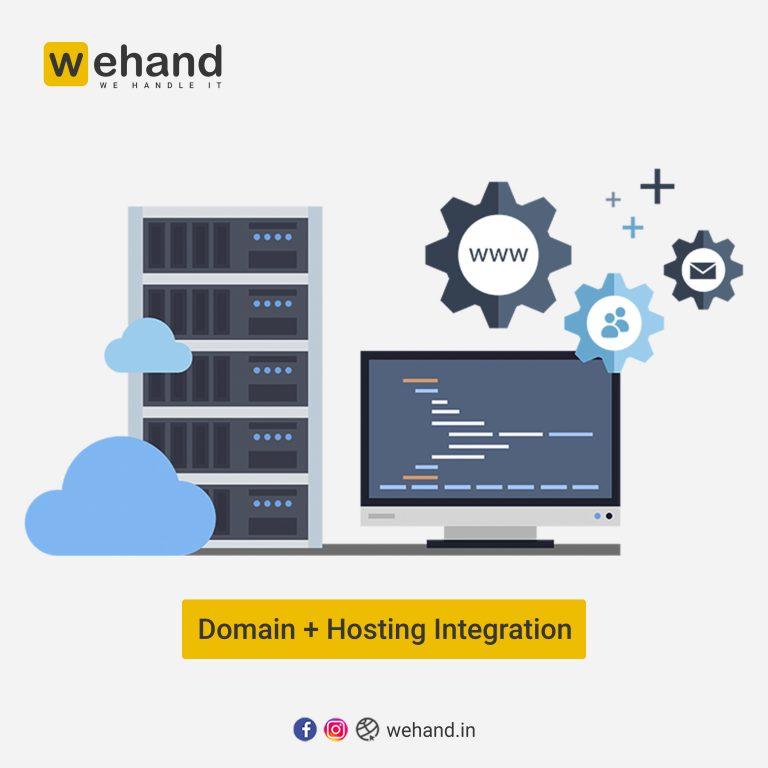 wehand
WE HANDLE IT

www

Domain + Hosting Integration

wehand.in